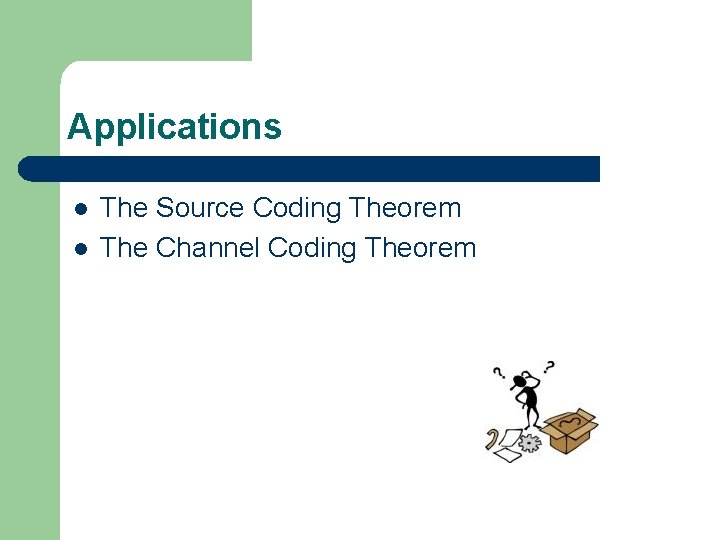 Applications

- The Source Coding Theorem
- The Channel Coding Theorem

? ?